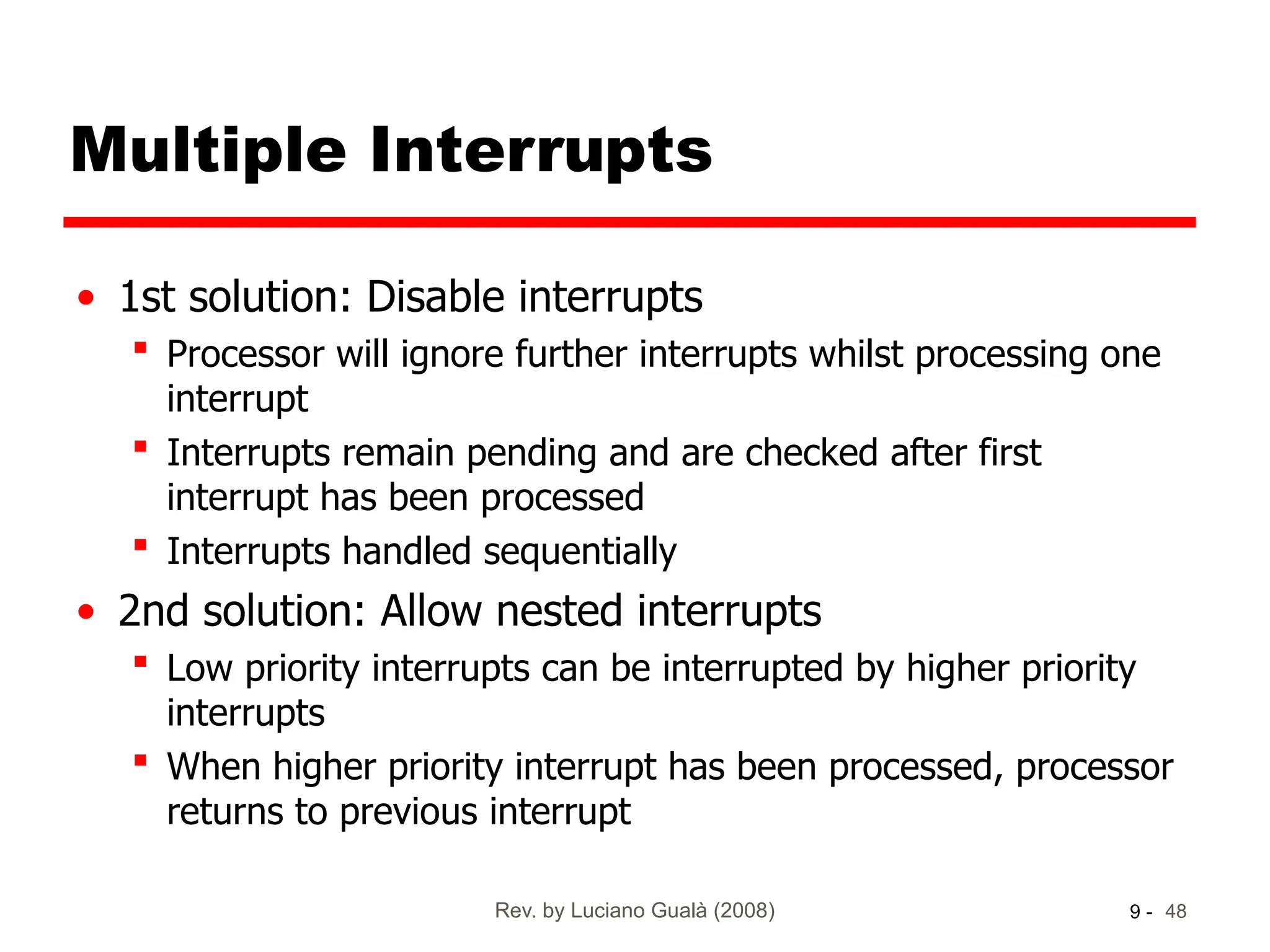 Multiple Interrupts

• 1st solution: Disable interrupts
  ▪ Processor will ignore further interrupts whilst processing one interrupt
  ▪ Interrupts remain pending and are checked after first interrupt has been processed
  ▪ Interrupts handled sequentially
• 2nd solution: Allow nested interrupts
  ▪ Low priority interrupts can be interrupted by higher priority interrupts
  ▪ When higher priority interrupt has been processed, processor returns to previous interrupt

Rev. by Luciano Gualà (2008)

9 - 48